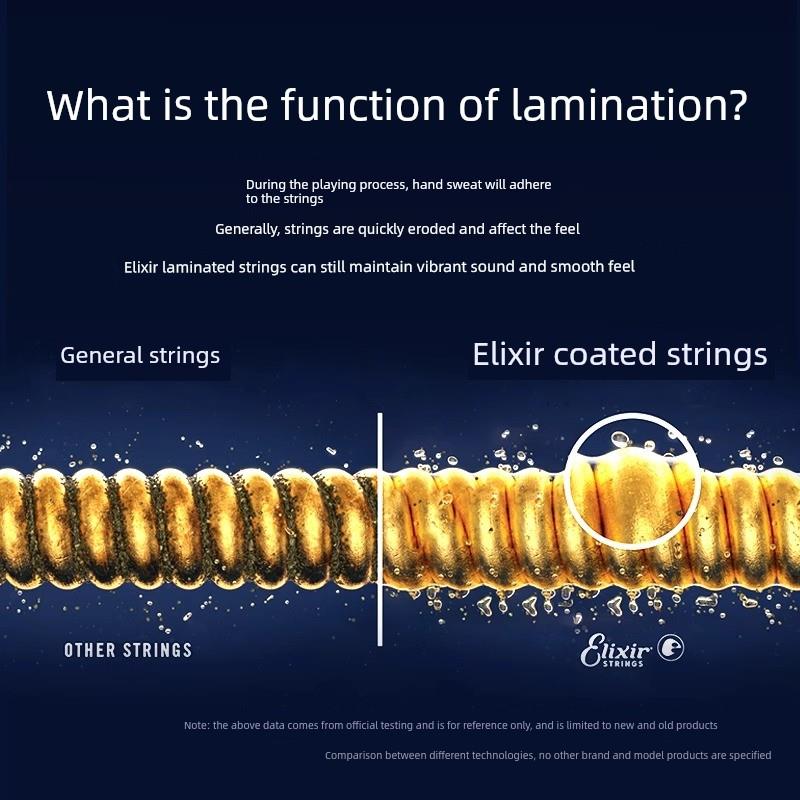 What is the function of lamination?

During the playing process, hand sweat will adhere to the strings

Generally, strings are quickly eroded and affect the feel

Elixir laminated strings can still maintain vibrant sound and smooth feel

General strings

Elixir coated strings

OTHER STRINGS

Elixir STRINGS

Note: the above data comes from official testing and is for reference only, and is limited to new and old products

Comparison between different technologies, no other brand and model products are specified